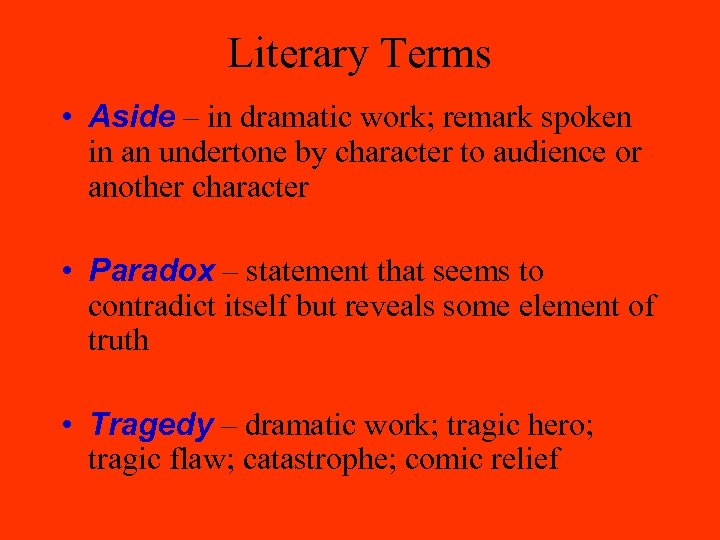 Literary Terms

• Aside – in dramatic work; remark spoken in an undertone by character to audience or another character

• Paradox – statement that seems to contradict itself but reveals some element of truth

• Tragedy – dramatic work; tragic hero; tragic flaw; catastrophe; comic relief